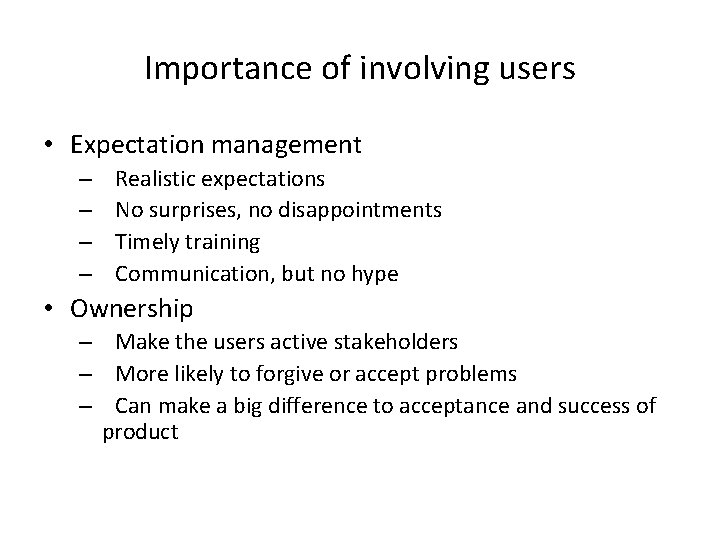 Importance of involving users

• Expectation management
– Realistic expectations
– No surprises, no disappointments
– Timely training
– Communication, but no hype
• Ownership
– Make the users active stakeholders
– More likely to forgive or accept problems
– Can make a big difference to acceptance and success of product